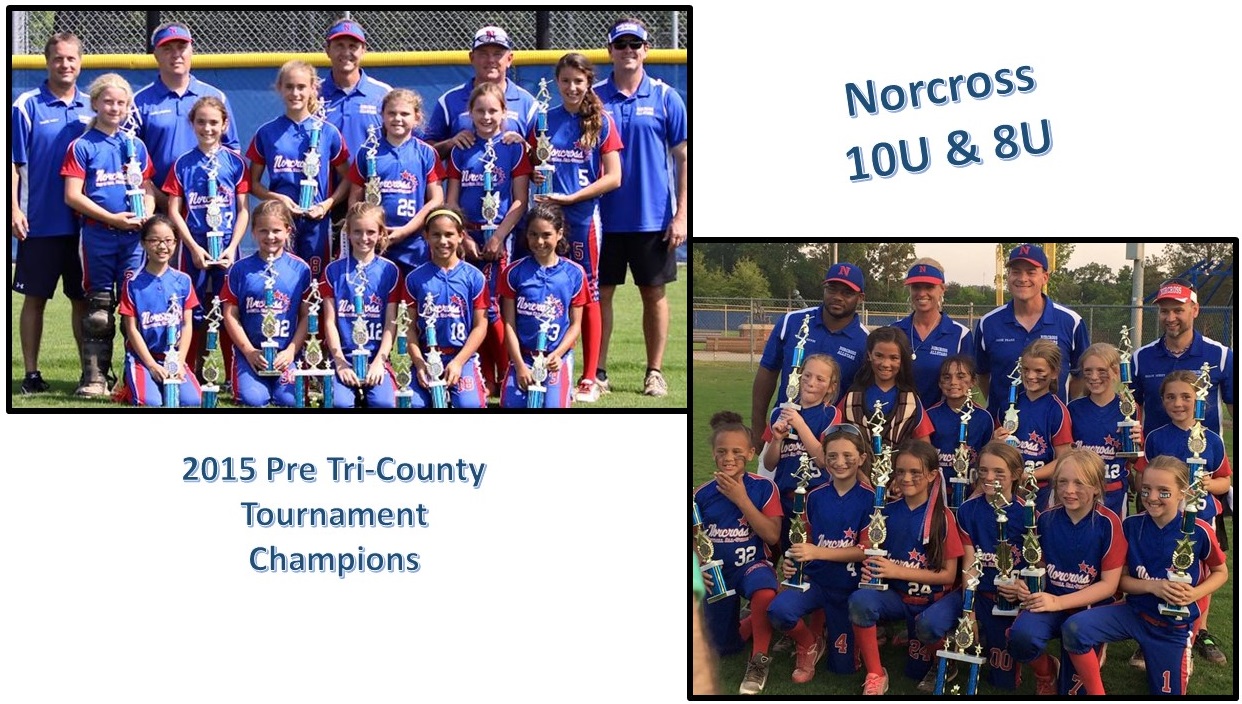 Norcross
10U & 8U

2015 Pre Tri-County
Tournament
Champions